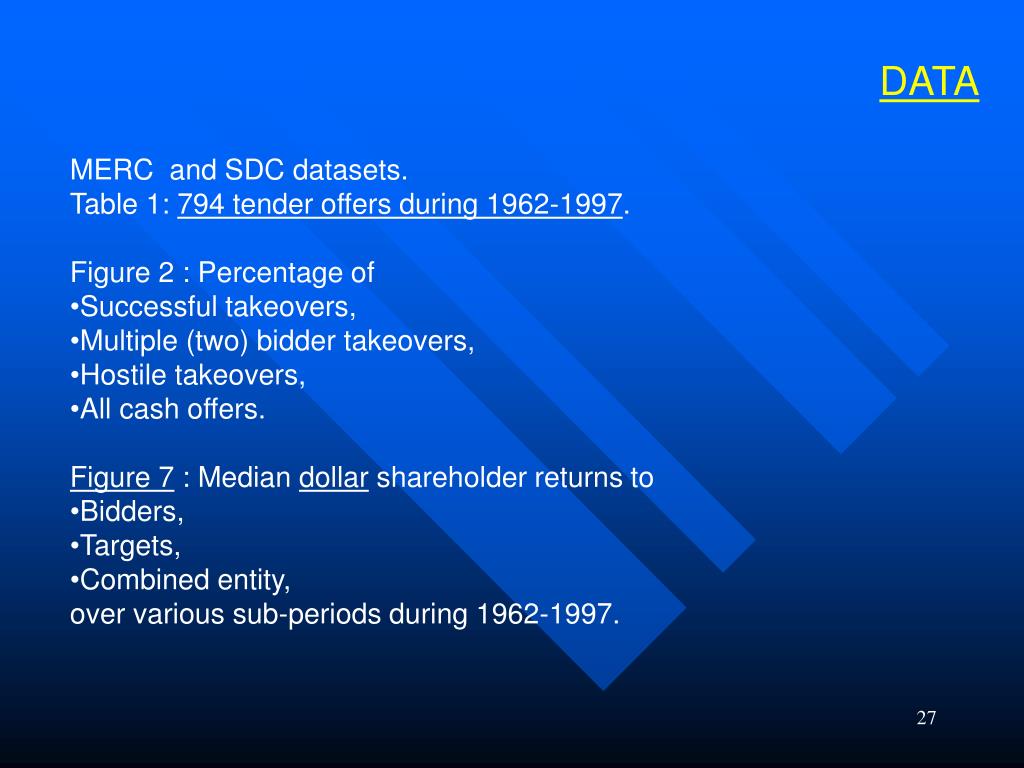 DATA

MERC and SDC datasets.
Table 1: 794 tender offers during 1962-1997.

Figure 2 : Percentage of
•Successful takeovers,
•Multiple (two) bidder takeovers,
•Hostile takeovers,
•All cash offers.

Figure 7 : Median dollar shareholder returns to
•Bidders,
•Targets,
•Combined entity,
over various sub-periods during 1962-1997.

27